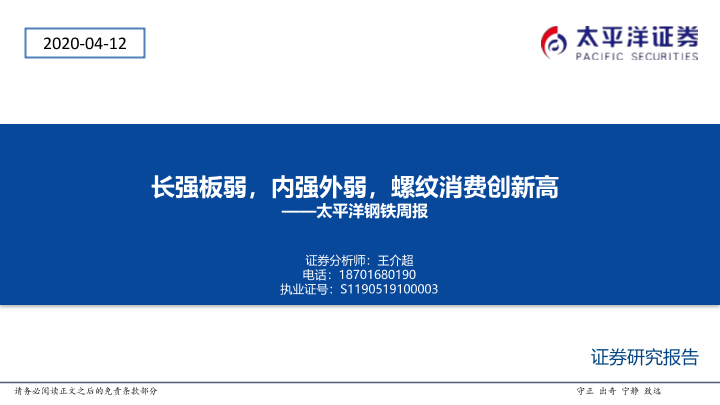 2020-04-12

太平洋证券
PACIFIC SECURITIES

长强板弱，内强外弱，螺纹消费创新高
——太平洋钢铁周报

证券分析师：王介超
电话：18701680190
执业证号：S1190519100003

证券研究报告

请务必阅读正文之后的免责条款部分

守正 出奇 宁静 致远